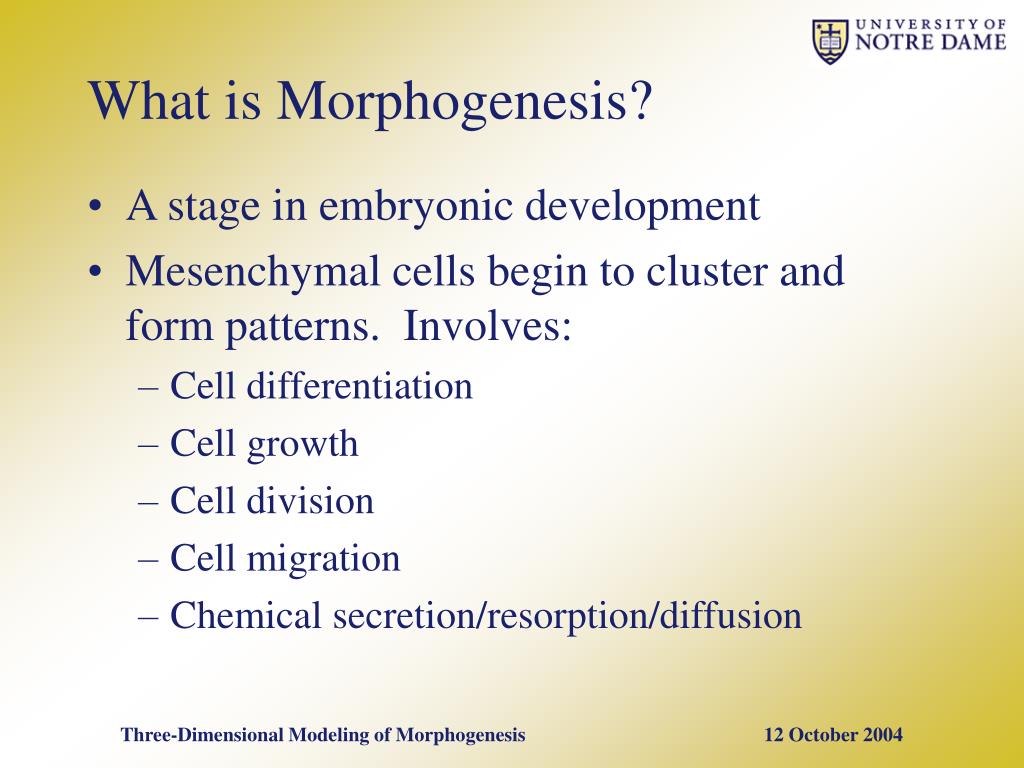 UNIVERSITY OF NOTRE DAME

What is Morphogenesis?

• A stage in embryonic development
• Mesenchymal cells begin to cluster and form patterns. Involves:
– Cell differentiation
– Cell growth
– Cell division
– Cell migration
– Chemical secretion/resorption/diffusion

Three-Dimensional Modeling of Morphogenesis

12 October 2004